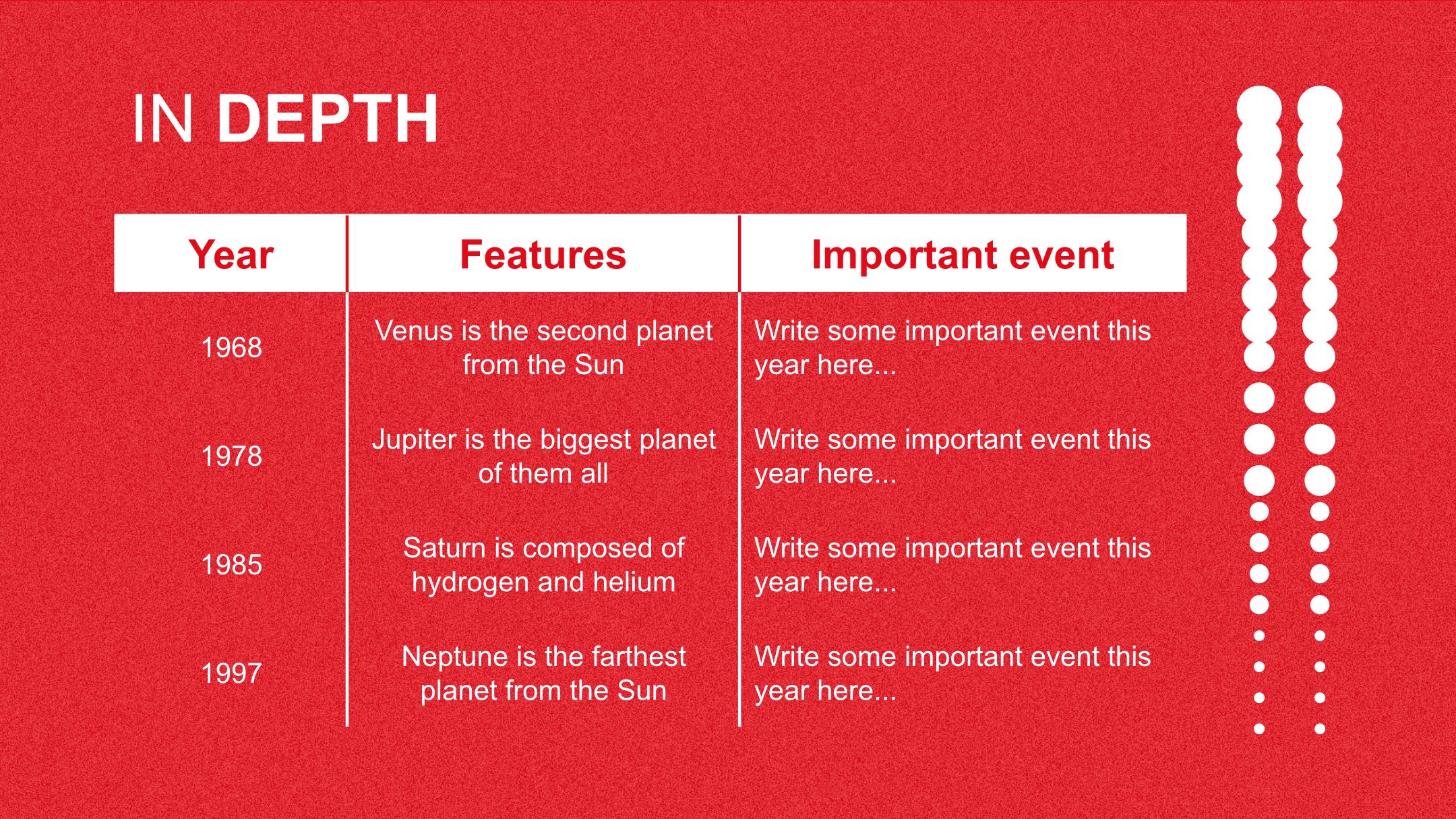 IN DEPTH

| Year | Features | Important event |
|---|---|---|
| 1968 | Venus is the second planet from the Sun | Write some important event this year here... |
| 1978 | Jupiter is the biggest planet of them all | Write some important event this year here... |
| 1985 | Saturn is composed of hydrogen and helium | Write some important event this year here... |
| 1997 | Neptune is the farthest planet from the Sun | Write some important event this year here... |